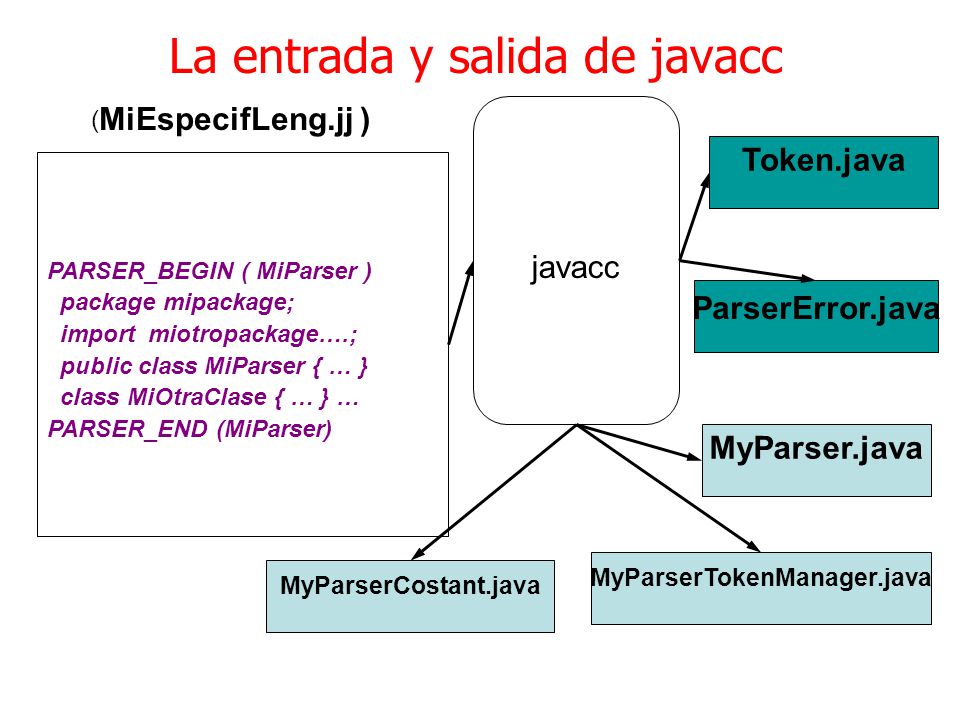 La entrada y salida de javacc

(MiEspecifLeng.jj )

PARSER_BEGIN ( MiParser )
package mipackage;
import miotropackage….;
public class MiParser { … }
class MiOtraClase { … } …
PARSER_END (MiParser)

javacc

Token.java

ParserError.java

MyParser.java

MyParserCostant.java

MyParserTokenManager.java